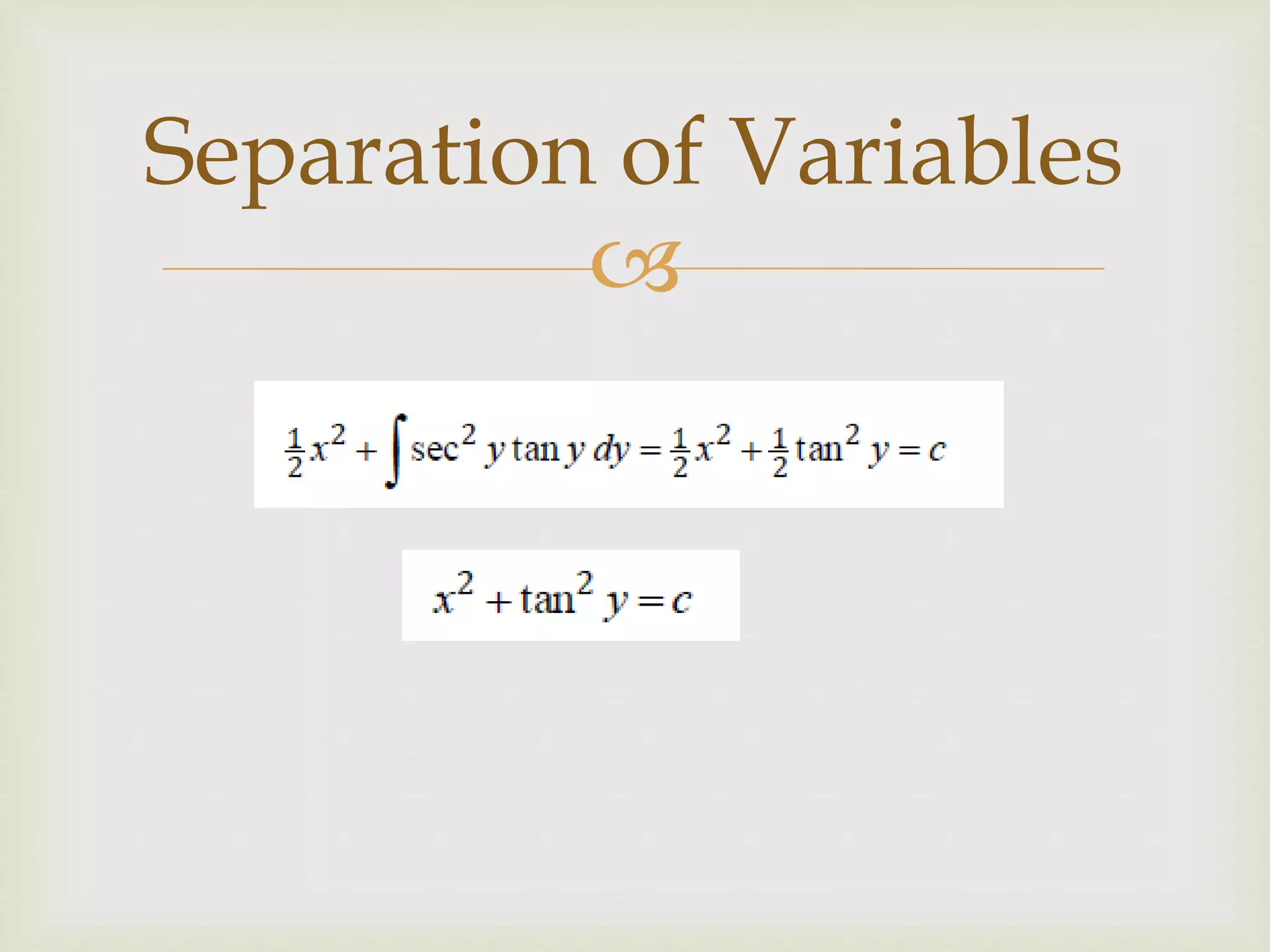 Separation of Variables

$\frac{1}{2}x^2 + \int \sec^2 y \tan y \, dy = \frac{1}{2}x^2 + \frac{1}{2}\tan^2 y = c$

$x^2 + \tan^2 y = c$